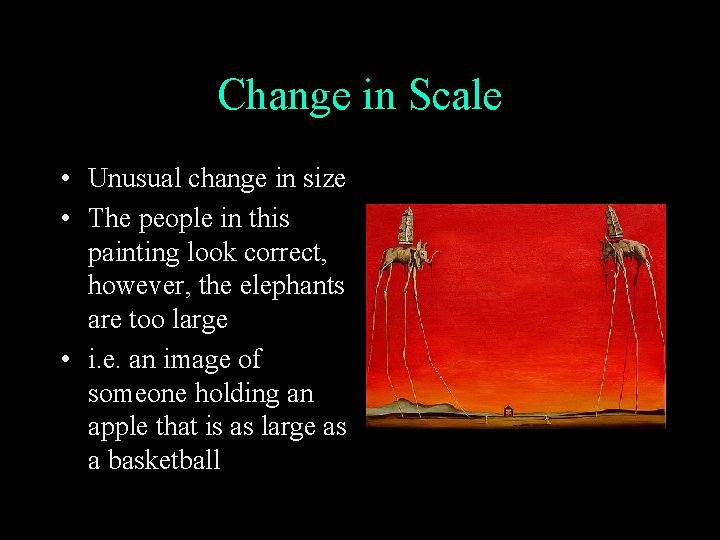 Change in Scale

• Unusual change in size
• The people in this painting look correct, however, the elephants are too large
• i.e. an image of someone holding an apple that is as large as a basketball